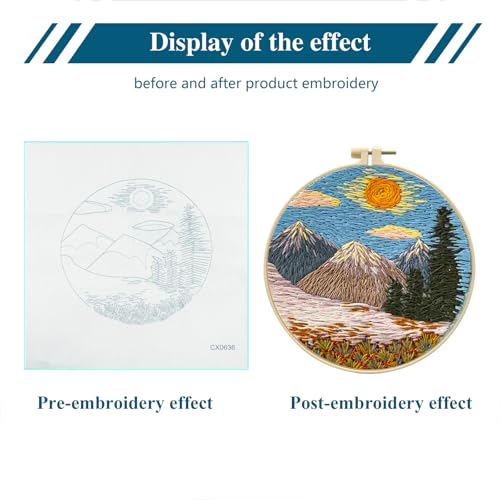 Display of the effect

before and after product embroidery

CX0636

Pre-embroidery effect

Post-embroidery effect